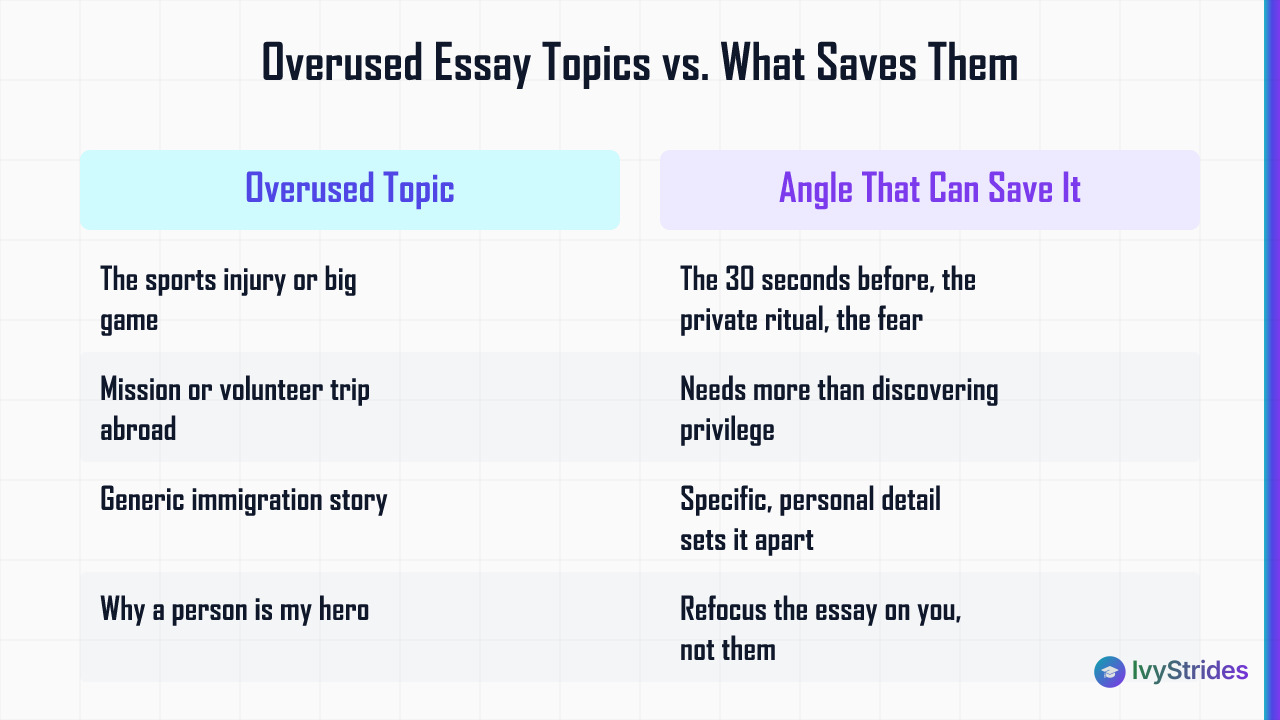 Overused Essay Topics vs. What Saves Them

| Overused Topic | Angle That Can Save It |
|---|---|
| The sports injury or big game | The 30 seconds before, the private ritual, the fear |
| Mission or volunteer trip abroad | Needs more than discovering privilege |
| Generic immigration story | Specific, personal detail sets it apart |
| Why a person is my hero | Refocus the essay on you, not them |

IvyStrides